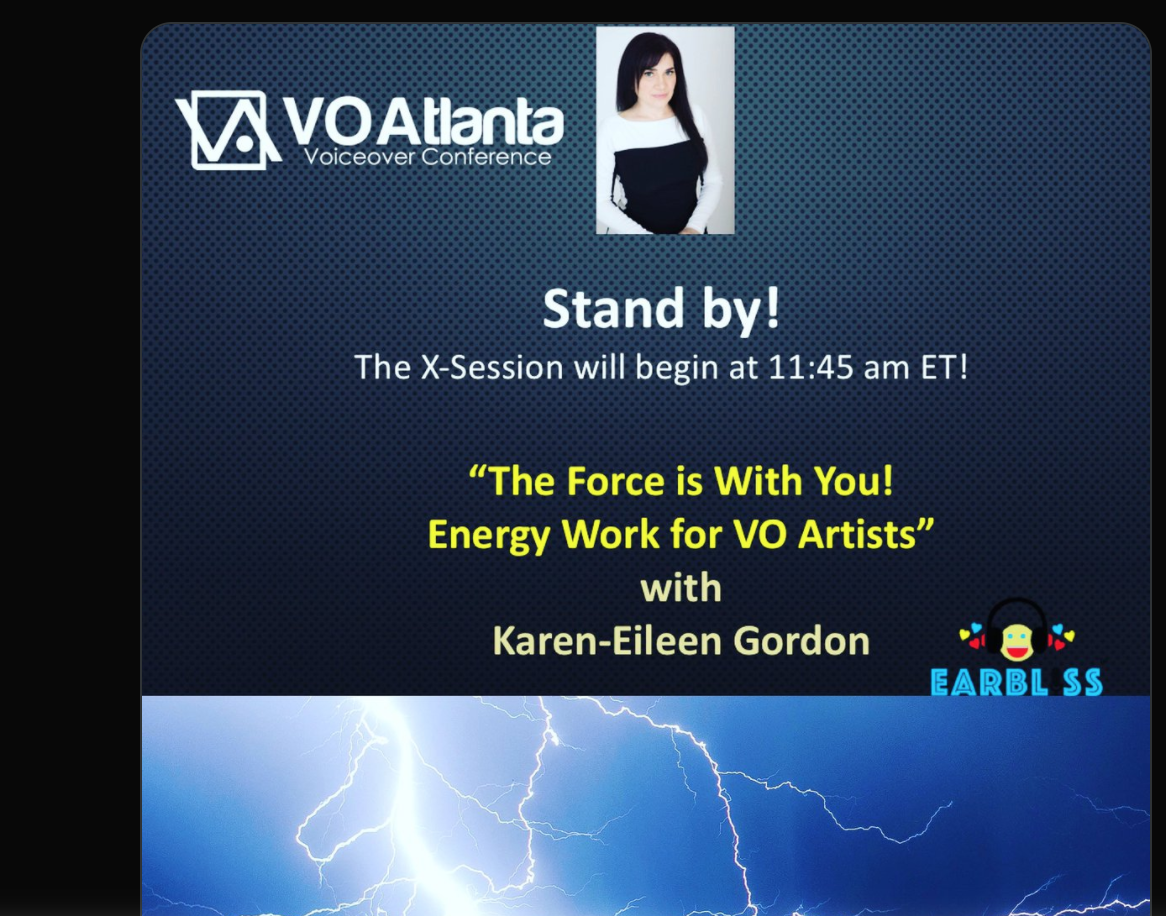 VO Atlanta
Voiceover Conference

Stand by!
The X-Session will begin at 11:45 am ET!

"The Force is With You!
Energy Work for VO Artists"
with
Karen-Eileen Gordon

EARBL SS